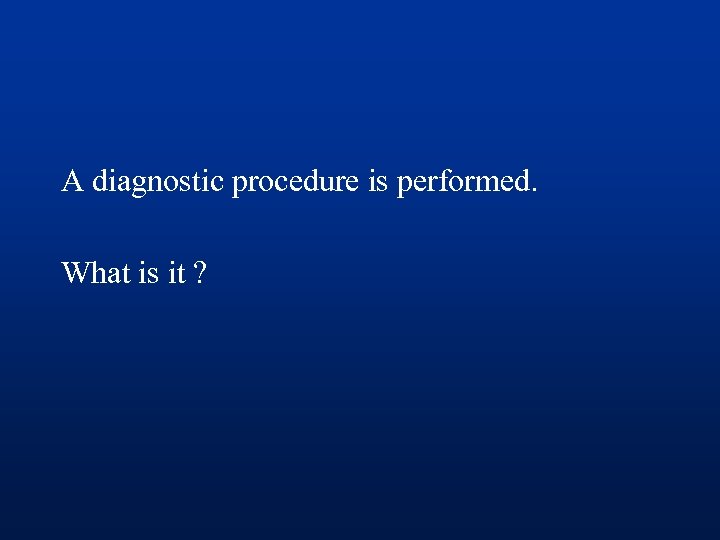 A diagnostic procedure is performed.

What is it ?